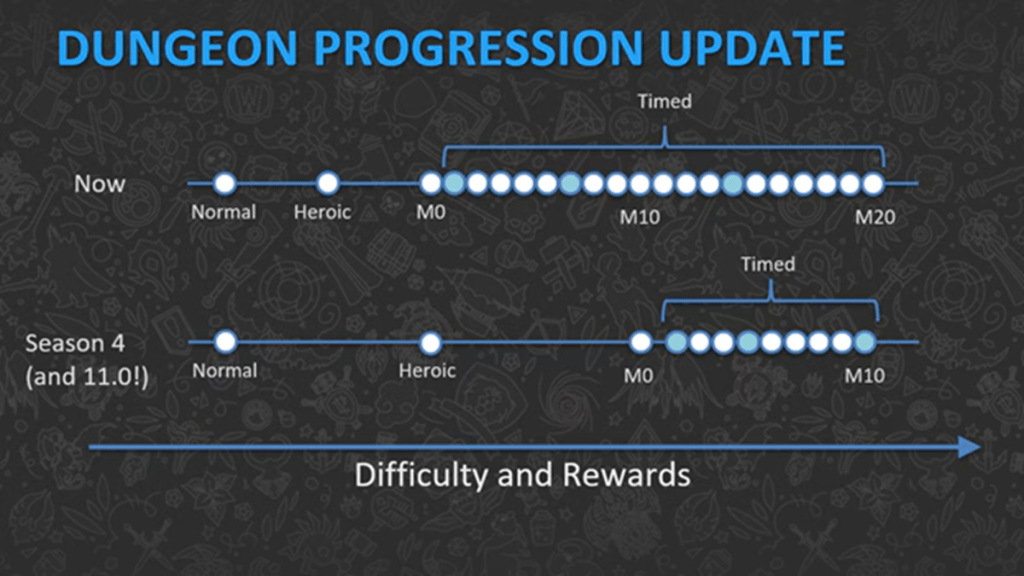 DUNGEON PROGRESSION UPDATE

Timed

Now

Normal Heroic M0 M10 M20

Timed

Season 4 (and 11.0!)

Normal Heroic M0 M10

Difficulty and Rewards